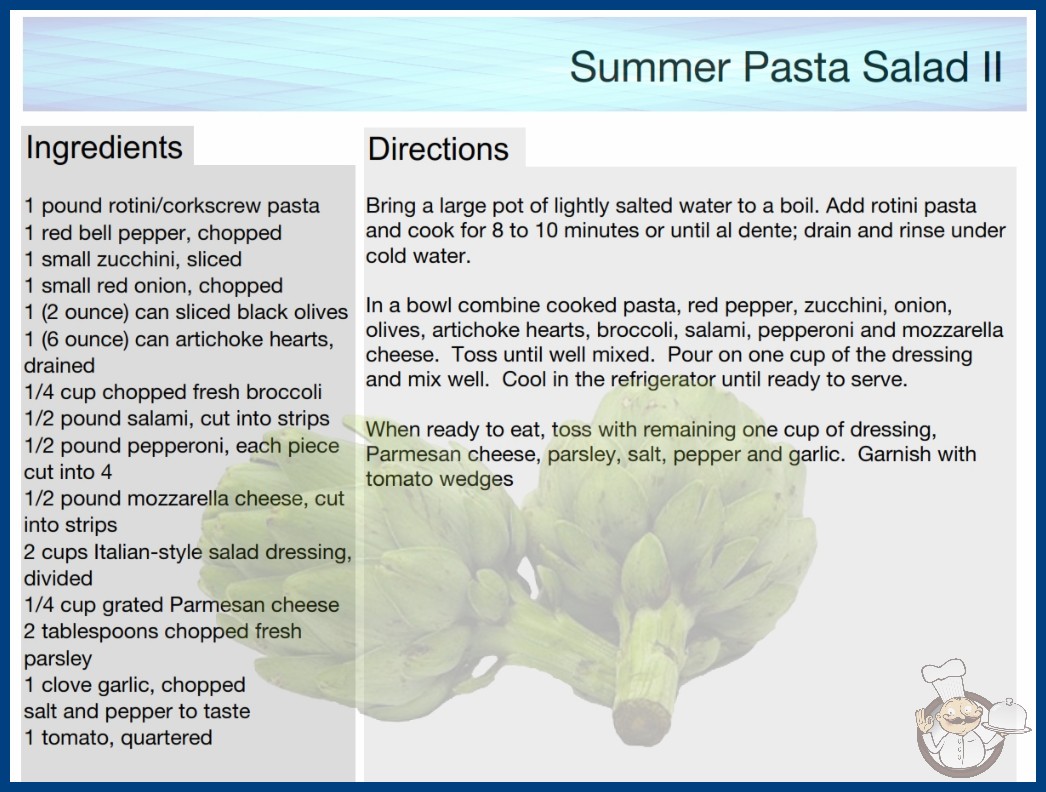 Summer Pasta Salad II

Ingredients

1 pound rotini/corkscrew pasta
1 red bell pepper, chopped
1 small zucchini, sliced
1 small red onion, chopped
1 (2 ounce) can sliced black olives
1 (6 ounce) can artichoke hearts, drained
1/4 cup chopped fresh broccoli
1/2 pound salami, cut into strips
1/2 pound pepperoni, each piece cut into 4
1/2 pound mozzarella cheese, cut into strips
2 cups Italian-style salad dressing, divided
1/4 cup grated Parmesan cheese
2 tablespoons chopped fresh parsley
1 clove garlic, chopped
salt and pepper to taste
1 tomato, quartered

Directions

Bring a large pot of lightly salted water to a boil. Add rotini pasta and cook for 8 to 10 minutes or until al dente; drain and rinse under cold water.

In a bowl combine cooked pasta, red pepper, zucchini, onion, olives, artichoke hearts, broccoli, salami, pepperoni and mozzarella cheese. Toss until well mixed. Pour on one cup of the dressing and mix well. Cool in the refrigerator until ready to serve.

When ready to eat, toss with remaining one cup of dressing, Parmesan cheese, parsley, salt, pepper and garlic. Garnish with tomato wedges